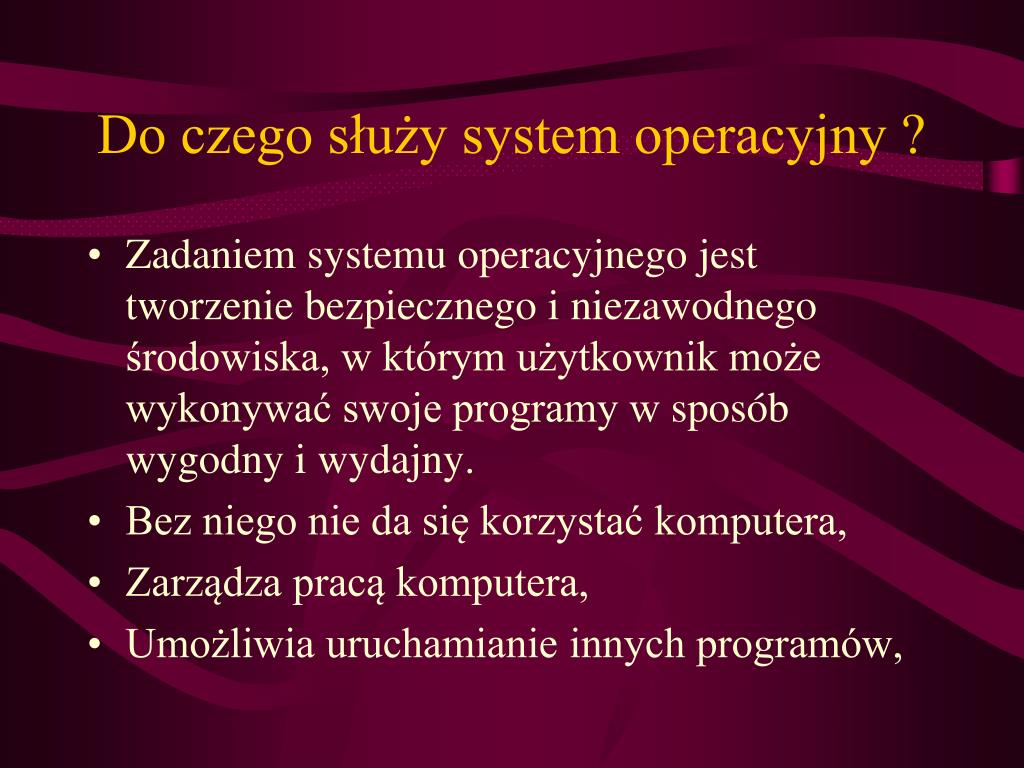 Do czego służy system operacyjny ?

• Zadaniem systemu operacyjnego jest tworzenie bezpiecznego i niezawodnego środowiska, w którym użytkownik może wykonywać swoje programy w sposób wygodny i wydajny.
• Bez niego nie da się korzystać komputera,
• Zarządza pracą komputera,
• Umożliwia uruchamianie innych programów,